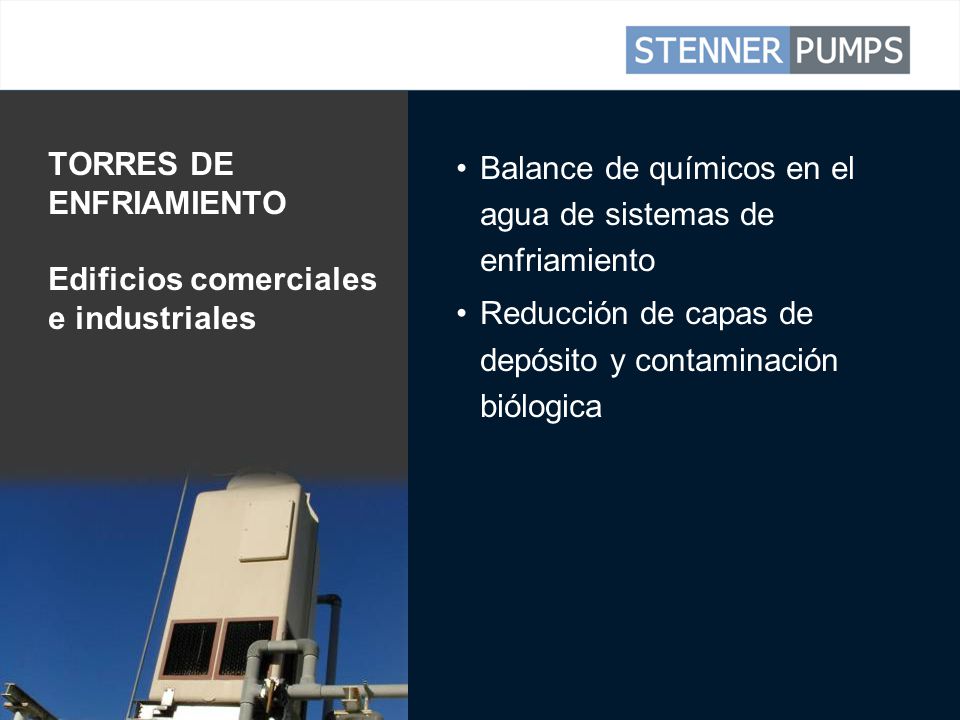 STENNER PUMPS

TORRES DE ENFRIAMIENTO

Edificios comerciales e industriales

• Balance de químicos en el agua de sistemas de enfriamiento
• Reducción de capas de depósito y contaminación biólogica